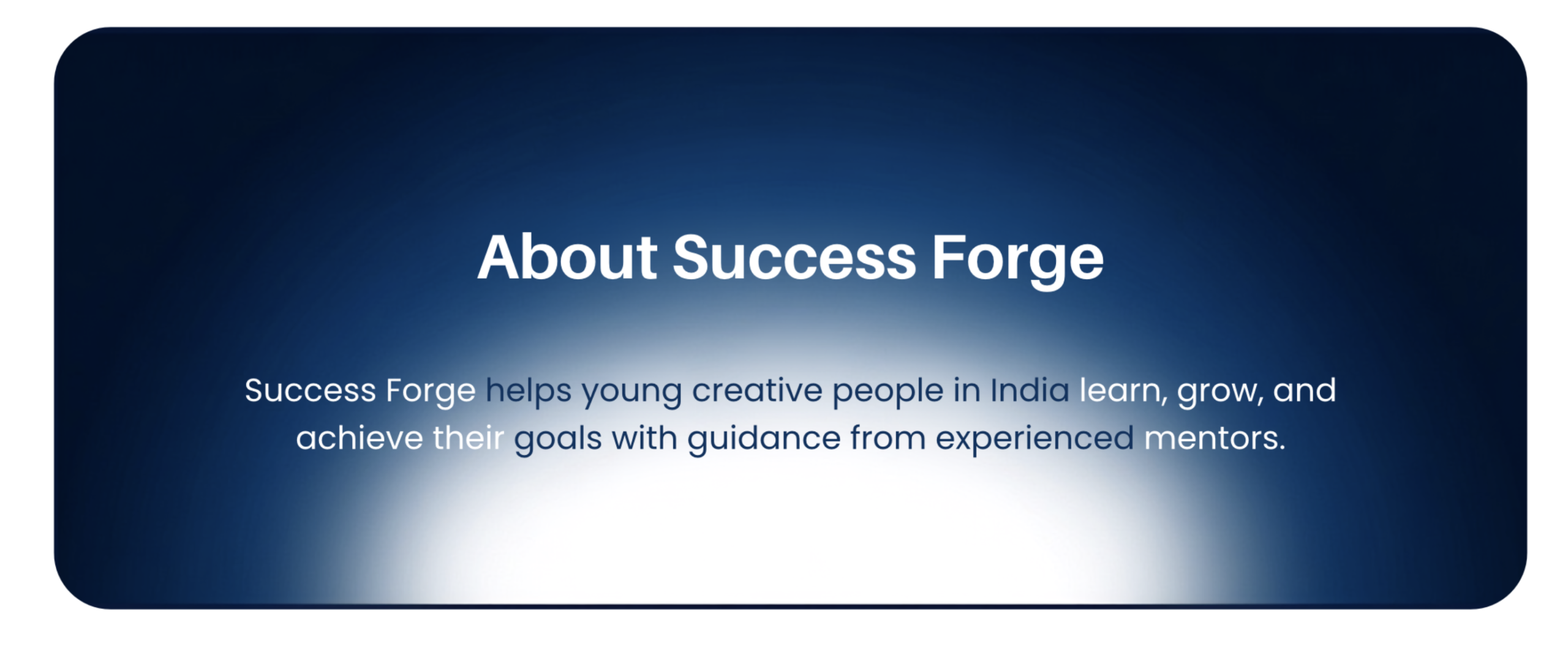 About Success Forge

Success Forge helps young creative people in India learn, grow, and achieve their goals with guidance from experienced mentors.